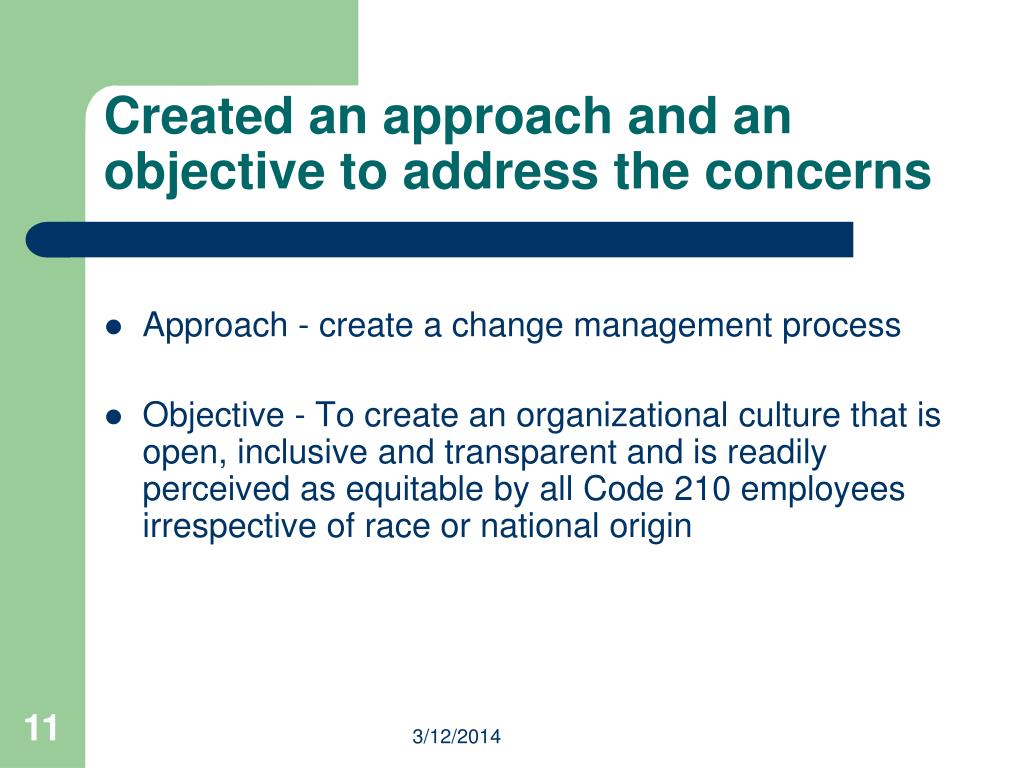 Created an approach and an objective to address the concerns

- Approach - create a change management process
- Objective - To create an organizational culture that is open, inclusive and transparent and is readily perceived as equitable by all Code 210 employees irrespective of race or national origin

11

3/12/2014